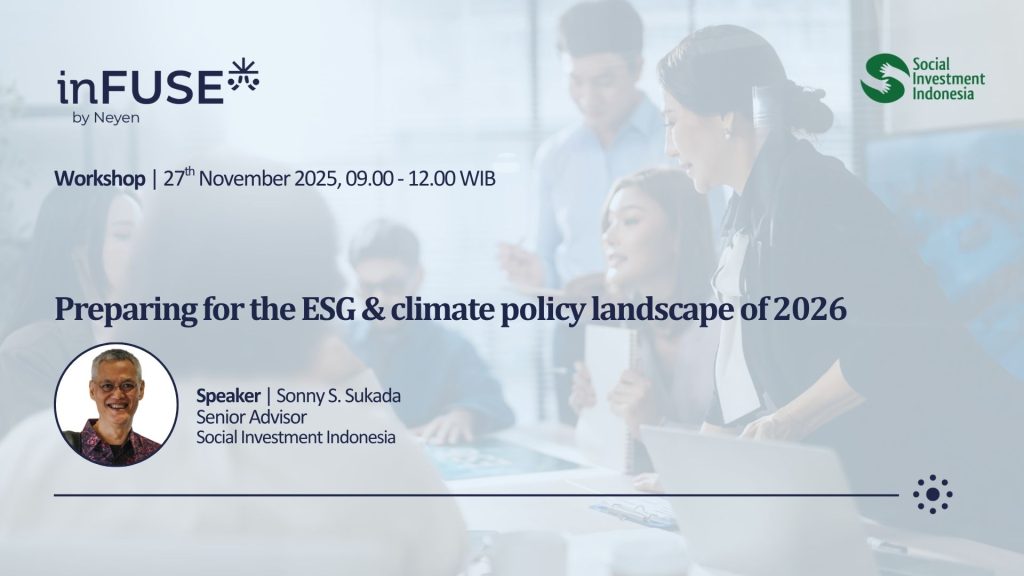 inFUSE
by Neyen

Social Investment Indonesia

Workshop | 27$^{th}$ November 2025, 09.00 - 12.00 WIB

Preparing for the ESG & climate policy landscape of 2026

Speaker | Sonny S. Sukada
Senior Advisor
Social Investment Indonesia